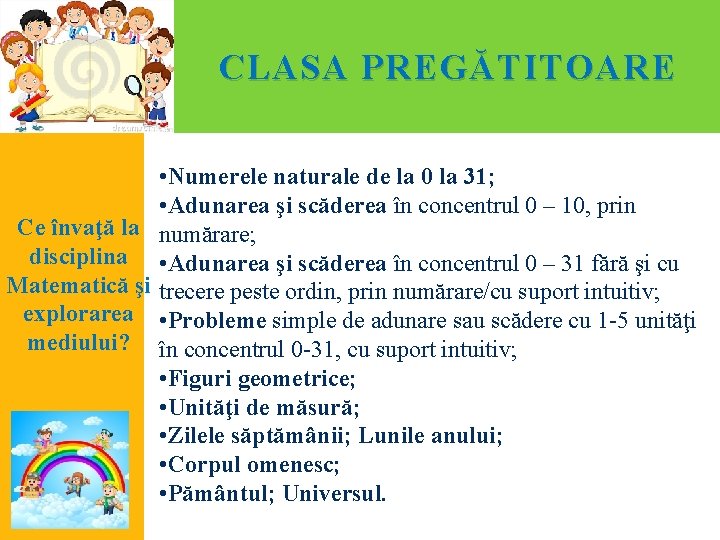 CLASA PREGĂTITOARE

Ce învaţă la disciplina Matematică şi explorarea mediului?

•Numerele naturale de la 0 la 31;
•Adunarea şi scăderea în concentrul 0 – 10, prin numărare;
•Adunarea şi scăderea în concentrul 0 – 31 fără şi cu trecere peste ordin, prin numărare/cu suport intuitiv;
•Probleme simple de adunare sau scădere cu 1-5 unităţi în concentrul 0-31, cu suport intuitiv;
•Figuri geometrice;
•Unităţi de măsură;
•Zilele săptămânii; Lunile anului;
•Corpul omenesc;
•Pământul; Universul.